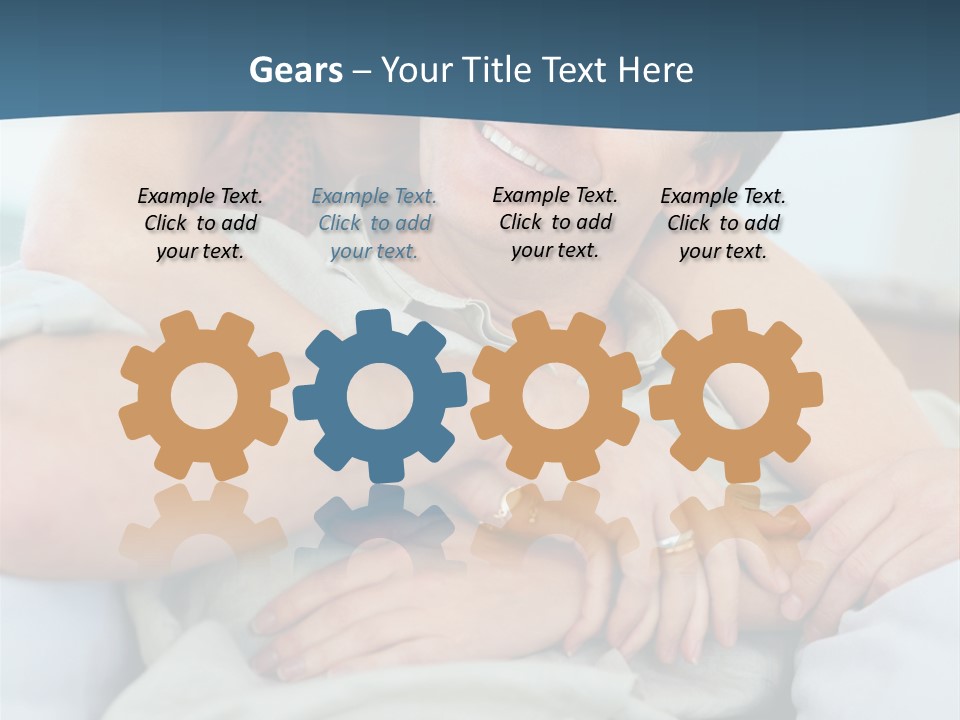 Gears – Your Title Text Here

Example Text. Click to add your text.

Example Text. Click to add your text.

Example Text. Click to add your text.

Example Text. Click to add your text.